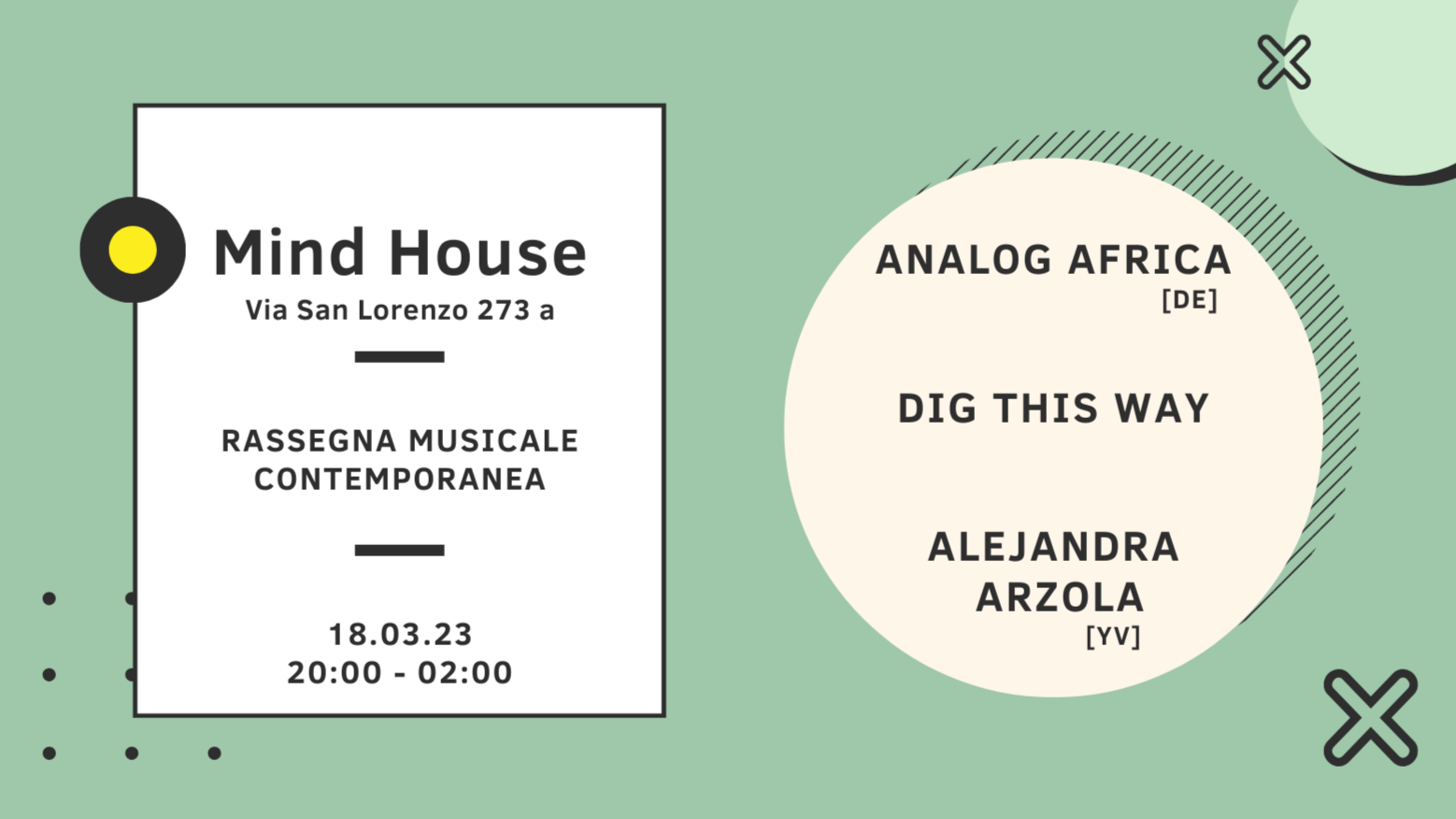 Mind House
Via San Lorenzo 273 a

RASSEGNA MUSICALE CONTEMPORANEA

18.03.23
20:00 - 02:00

ANALOG AFRICA
[DE]

DIG THIS WAY

ALEJANDRA ARZOLA
[YV]